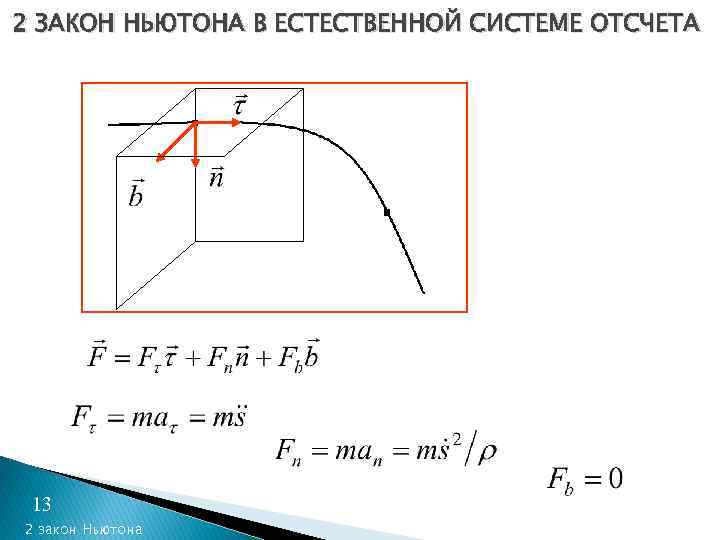 2 ЗАКОН НЬЮТОНА В ЕСТЕСТВЕННОЙ СИСТЕМЕ ОТСЧЕТА

$\vec{\tau}$

$\vec{b}$

$\vec{n}$

$\vec{F} = F_\tau \vec{\tau} + F_n \vec{n} + F_b \vec{b}$

$F_\tau = ma_\tau = m\ddot{s}$

$F_n = ma_n = m\dot{s}^2 / \rho$

$F_b = 0$

13

2 закон Ньютона